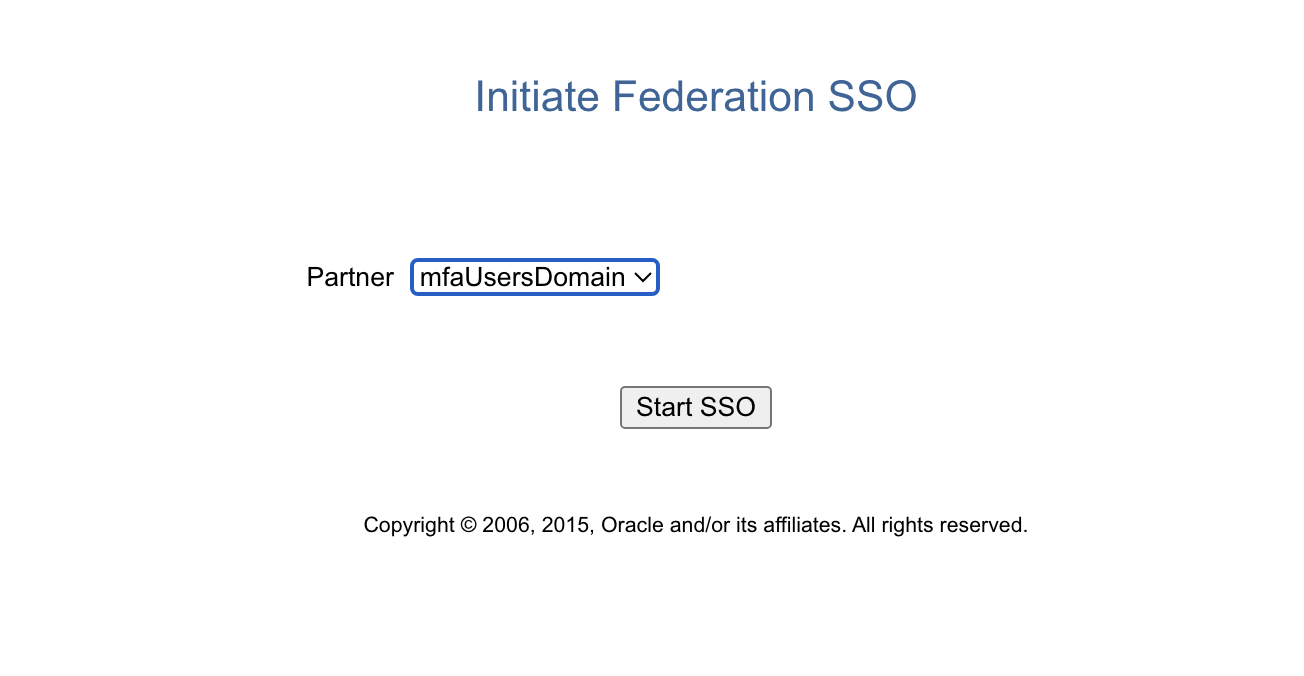 Initiate Federation SSO

Partner mfaUsersDomain

Start SSO

Copyright © 2006, 2015, Oracle and/or its affiliates. All rights reserved.